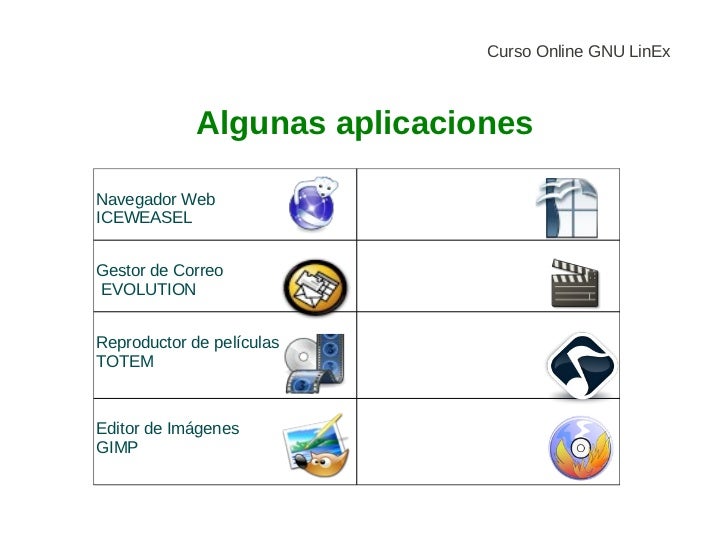 Curso Online GNU LinEx

Algunas aplicaciones

| | |
|---|---|
| Navegador Web ICEWEASEL | |
| Gestor de Correo EVOLUTION | |
| Reproductor de películas TOTEM | |
| Editor de Imágenes GIMP | |